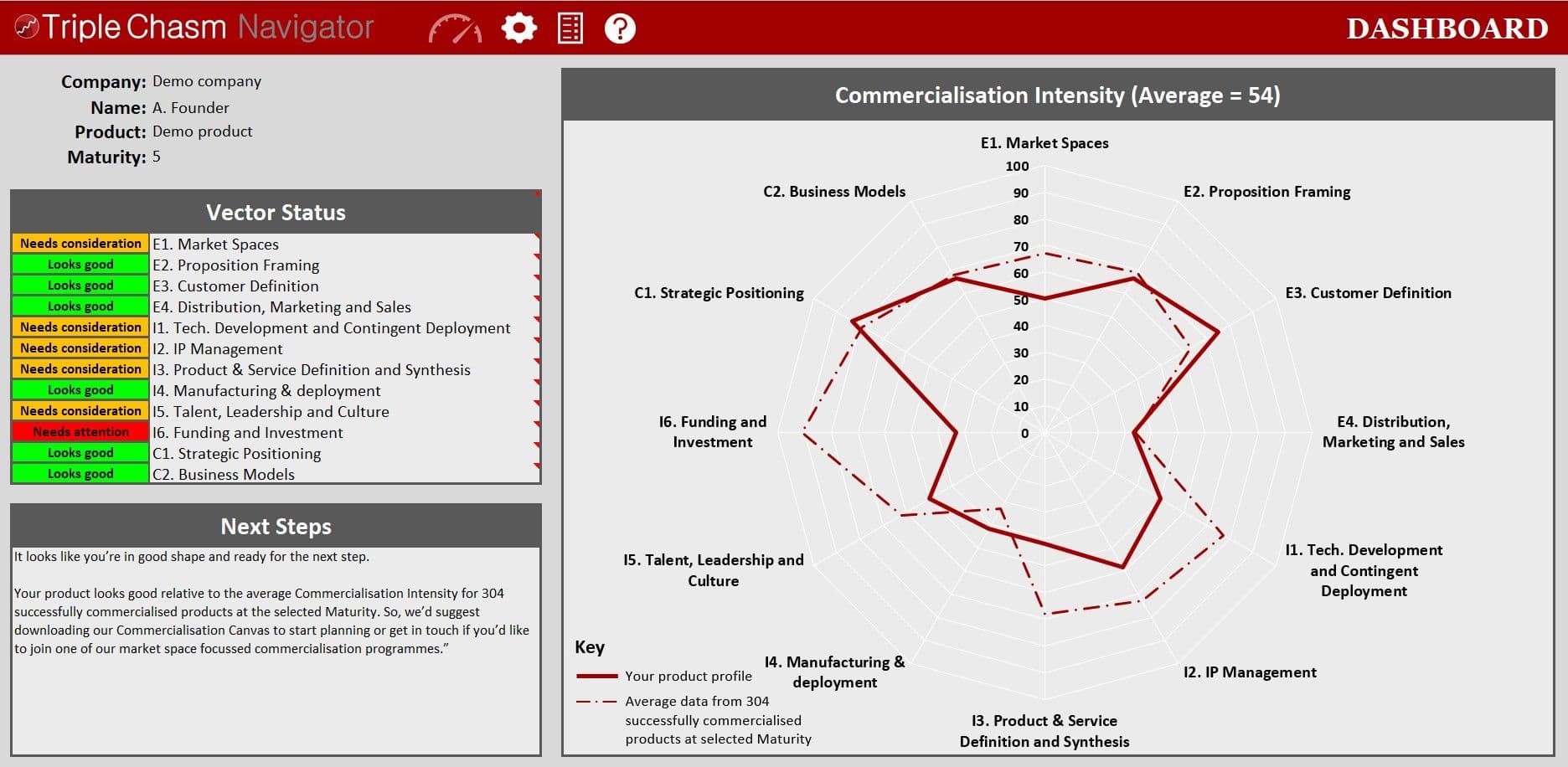 Triple Chasm Navigator

DASHBOARD

Company: Demo company
Name: A. Founder
Product: Demo product
Maturity: 5

Vector Status

| | |
|---|---|
| Needs consideration | E1. Market Spaces |
| Looks good | E2. Proposition Framing |
| Looks good | E3. Customer Definition |
| Looks good | E4. Distribution, Marketing and Sales |
| Needs consideration | I1. Tech. Development and Contingent Deployment |
| Needs consideration | I2. IP Management |
| Needs consideration | I3. Product & Service Definition and Synthesis |
| Looks good | I4. Manufacturing & deployment |
| Needs consideration | I5. Talent, Leadership and Culture |
| Needs attention | I6. Funding and Investment |
| Looks good | C1. Strategic Positioning |
| Looks good | C2. Business Models |

Next Steps

It looks like you're in good shape and ready for the next step.

Your product looks good relative to the average Commercialisation Intensity for 304 successfully commercialised products at the selected Maturity. So, we'd suggest downloading our Commercialisation Canvas to start planning or get in touch if you'd like to join one of our market space focussed commercialisation programmes."

Commercialisation Intensity (Average = 54)

E1. Market Spaces
E2. Proposition Framing
E3. Customer Definition
E4. Distribution, Marketing and Sales
I1. Tech. Development and Contingent Deployment
I2. IP Management
I3. Product & Service Definition and Synthesis
I4. Manufacturing & deployment
I5. Talent, Leadership and Culture
I6. Funding and Investment
C1. Strategic Positioning
C2. Business Models

100
90
80
70
60
50
40
30
20
10
0

Key
Your product profile
Average data from 304 successfully commercialised products at selected Maturity